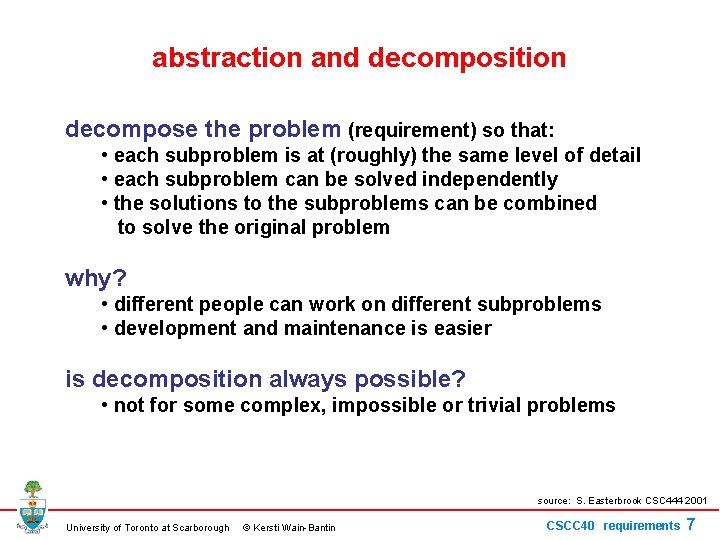 abstraction and decomposition

decompose the problem (requirement) so that:
• each subproblem is at (roughly) the same level of detail
• each subproblem can be solved independently
• the solutions to the subproblems can be combined to solve the original problem

why?
• different people can work on different subproblems
• development and maintenance is easier

is decomposition always possible?
• not for some complex, impossible or trivial problems

source: S. Easterbrook CSC444 2001

University of Toronto at Scarborough © Kersti Wain-Bantin

CSCC40 requirements 7